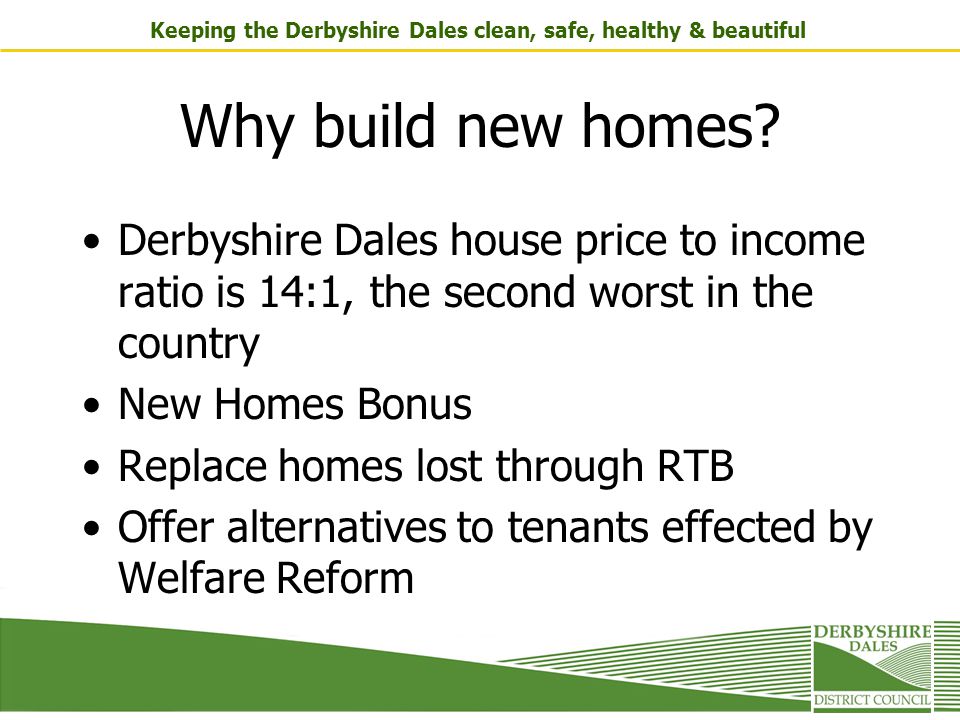 Keeping the Derbyshire Dales clean, safe, healthy & beautiful

Why build new homes?

• Derbyshire Dales house price to income ratio is 14:1, the second worst in the country
• New Homes Bonus
• Replace homes lost through RTB
• Offer alternatives to tenants effected by Welfare Reform

DERBYSHIRE DALES DISTRICT COUNCIL